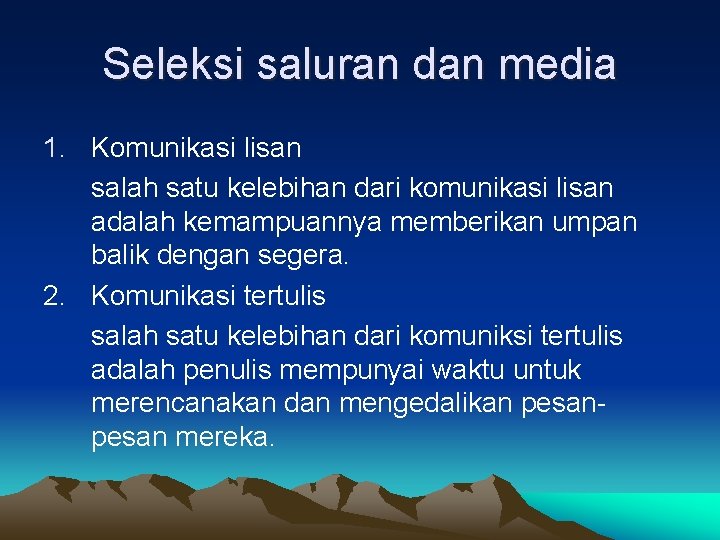 Seleksi saluran dan media

1. Komunikasi lisan

salah satu kelebihan dari komunikasi lisan adalah kemampuannya memberikan umpan balik dengan segera.

2. Komunikasi tertulis

salah satu kelebihan dari komuniksi tertulis adalah penulis mempunyai waktu untuk merencanakan dan mengedalikan pesan-pesan mereka.